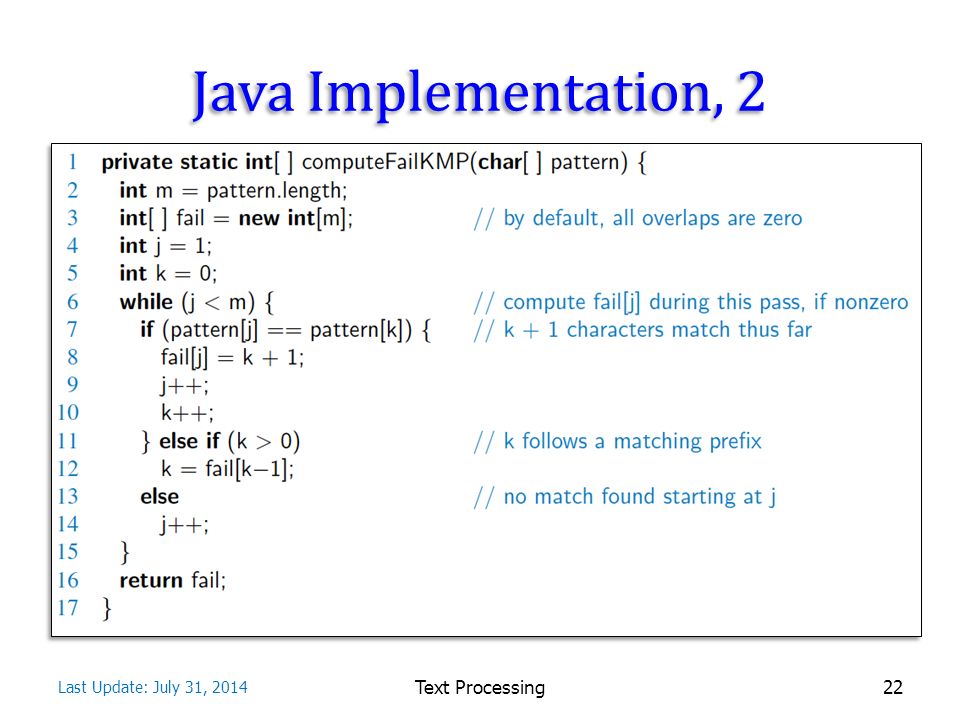 Java Implementation, 2

1 private static int[ ] computeFailKMP(char[ ] pattern) {
2 int m = pattern.length;
3 int[ ] fail = new int[m]; // by default, all overlaps are zero
4 int j = 1;
5 int k = 0;
6 while (j < m) { // compute fail[j] during this pass, if nonzero
7 if (pattern[j] == pattern[k]) { // k + 1 characters match thus far
8 fail[j] = k + 1;
9 j++;
10 k++;
11 } else if (k > 0) // k follows a matching prefix
12 k = fail[k−1];
13 else // no match found starting at j
14 j++;
15 }
16 return fail;
17 }

Last Update: July 31, 2014

Text Processing

22